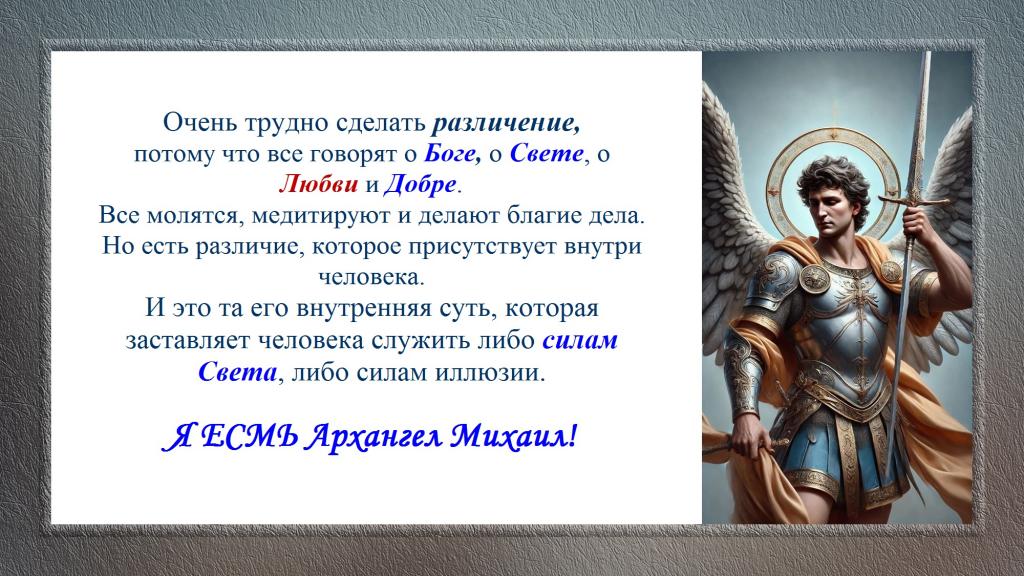 Очень трудно сделать различение, потому что все говорят о Боге, о Свете, о Любви и Добре.
Все молятся, медитируют и делают благие дела.
Но есть различие, которое присутствует внутри человека.
И это та его внутренняя суть, которая заставляет человека служить либо силам Света, либо силам иллюзии.

Я ЕСМЬ Архангел Михаил!